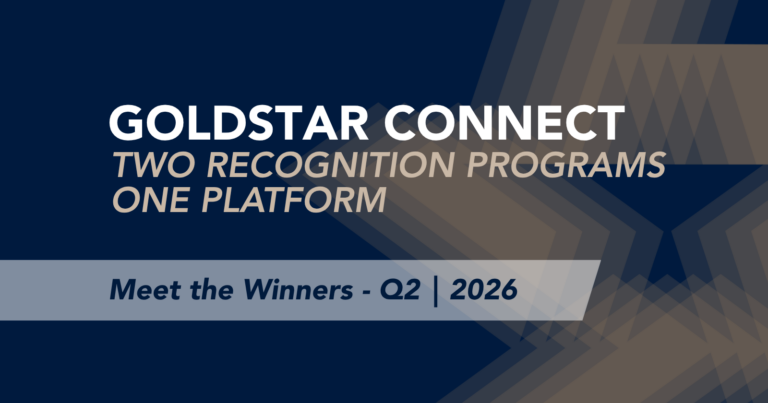 GOLDSTAR CONNECT
TWO RECOGNITION PROGRAMS
ONE PLATFORM

Meet the Winners - Q2 | 2026